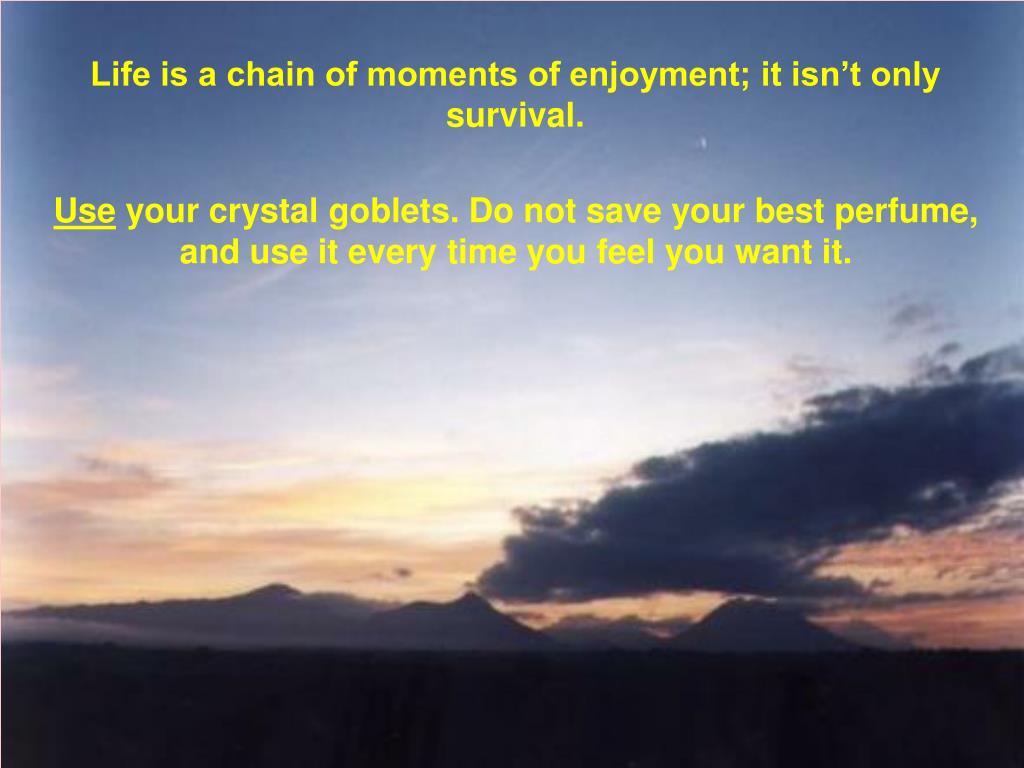 Life is a chain of moments of enjoyment; it isn’t only survival.

Use your crystal goblets. Do not save your best perfume, and use it every time you feel you want it.